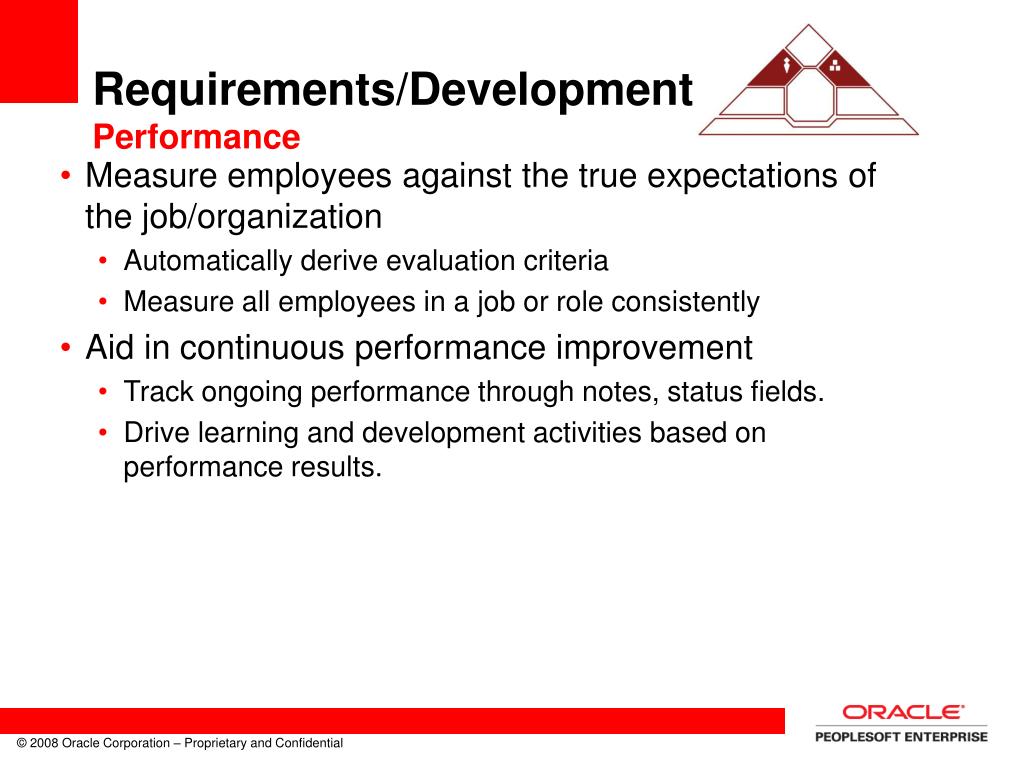 Requirements/Development
Performance

• Measure employees against the true expectations of the job/organization
  • Automatically derive evaluation criteria
  • Measure all employees in a job or role consistently
• Aid in continuous performance improvement
  • Track ongoing performance through notes, status fields.
  • Drive learning and development activities based on performance results.

© 2008 Oracle Corporation – Proprietary and Confidential

ORACLE®
PEOPLESOFT ENTERPRISE